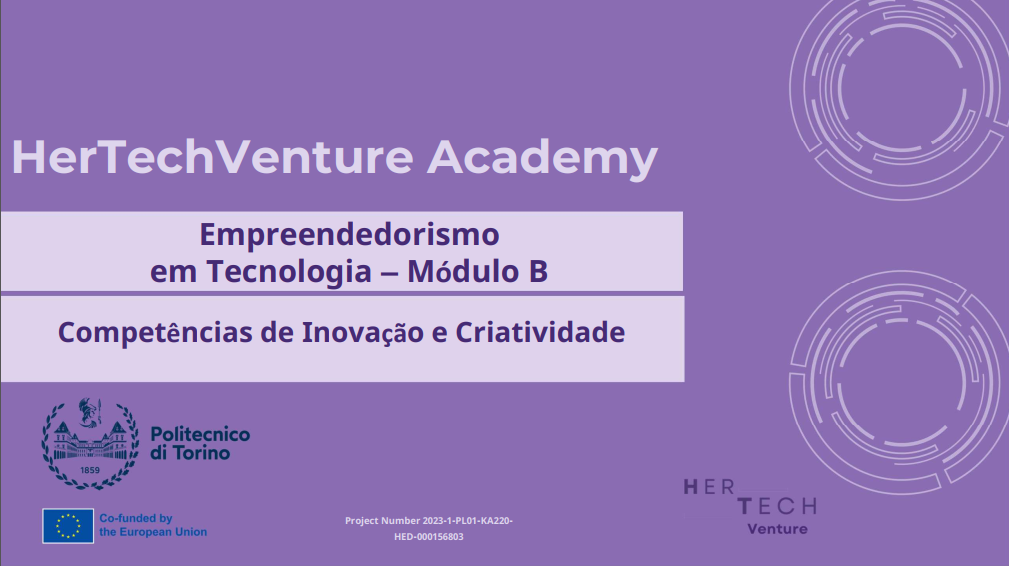 HerTechVenture Academy

Empreendedorismo em Tecnologia – Módulo B

Competências de Inovação e Criatividade

1859

Politecnico di Torino

Co-funded by the European Union

Project Number 2023-1-PL01-KA220-HED-000156803

HER TECH Venture